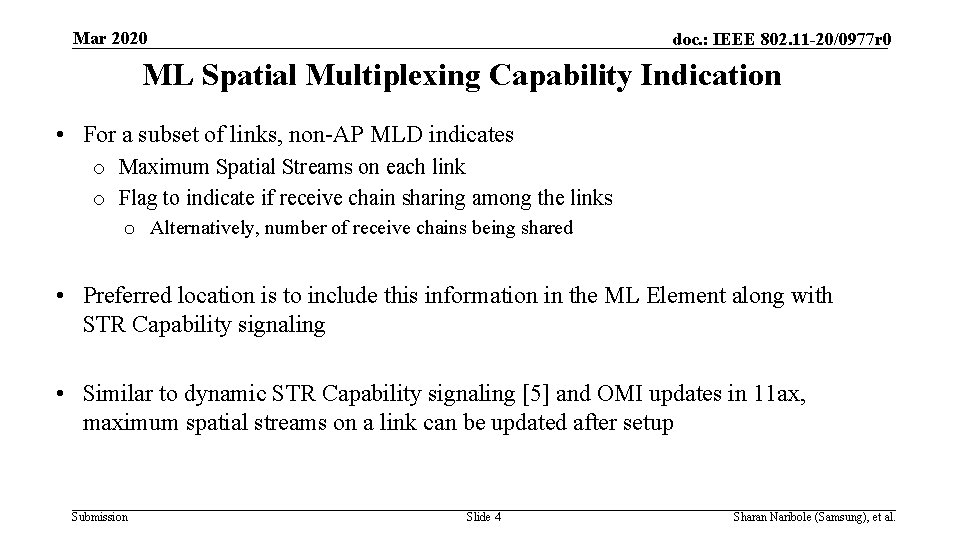 Mar 2020

doc.: IEEE 802.11-20/0977r0

ML Spatial Multiplexing Capability Indication

• For a subset of links, non-AP MLD indicates
o Maximum Spatial Streams on each link
o Flag to indicate if receive chain sharing among the links
o Alternatively, number of receive chains being shared

• Preferred location is to include this information in the ML Element along with STR Capability signaling

• Similar to dynamic STR Capability signaling [5] and OMI updates in 11ax, maximum spatial streams on a link can be updated after setup

Submission

Slide 4

Sharan Naribole (Samsung), et al.